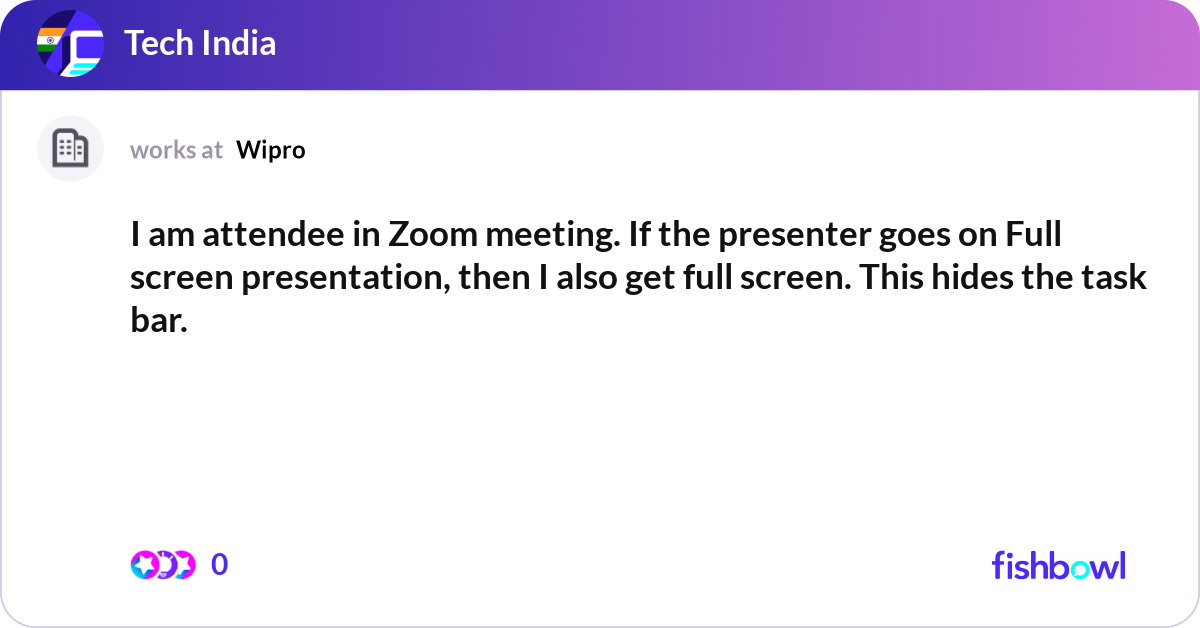 Tech India

works at Wipro

I am attendee in Zoom meeting. If the presenter goes on Full screen presentation, then I also get full screen. This hides the task bar.

0

fishbowl